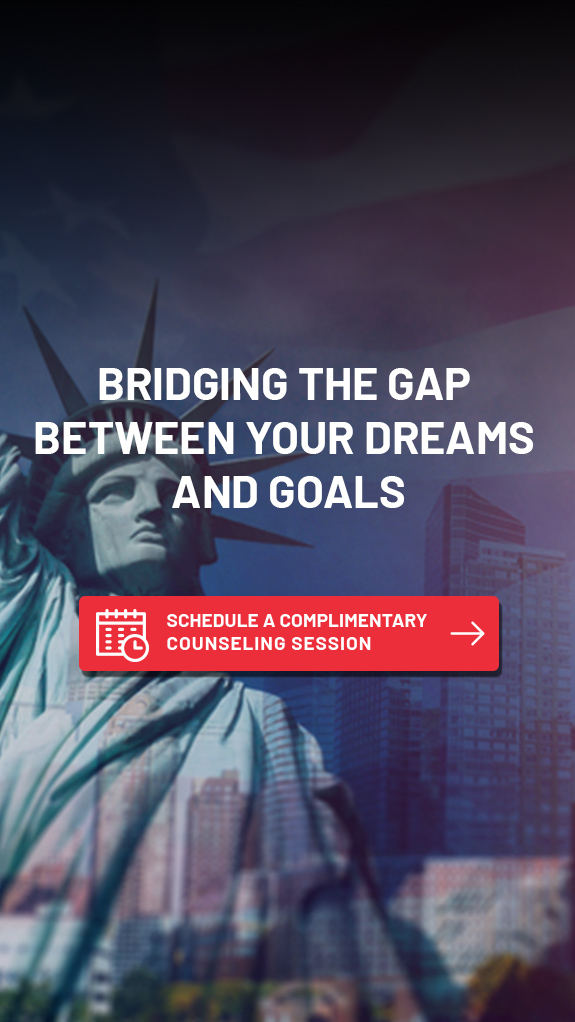 BRIDGING THE GAP BETWEEN YOUR DREAMS AND GOALS

SCHEDULE A COMPLIMENTARY COUNSELING SESSION